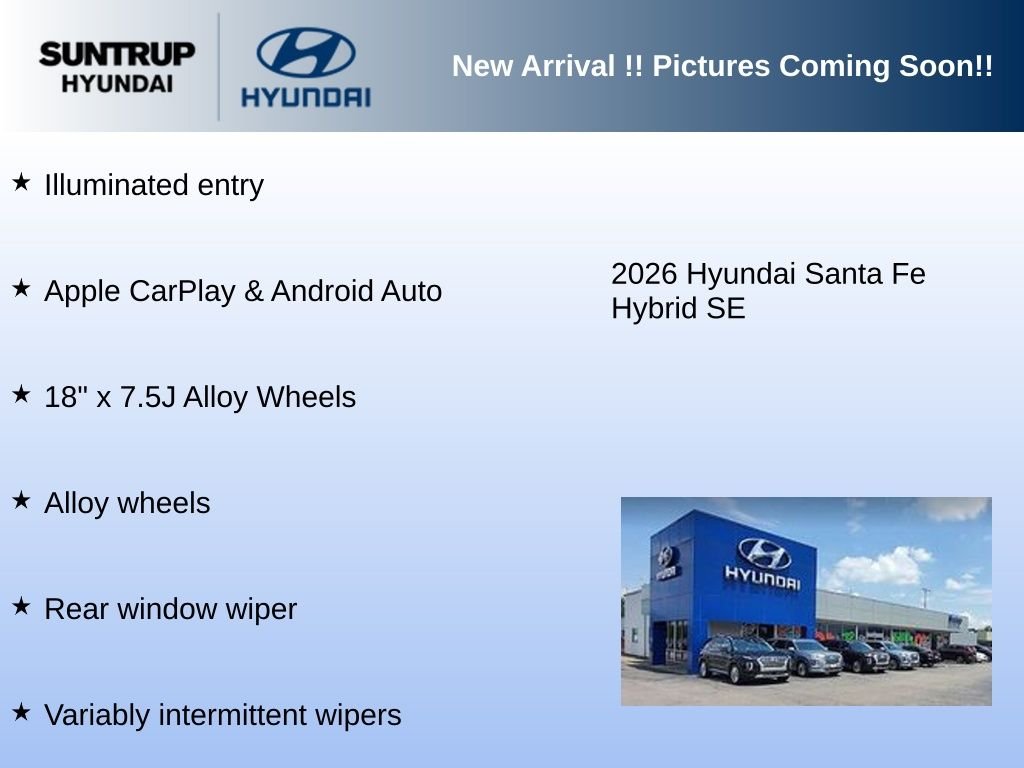 SUNTRUP HYUNDAI

HYUNDAI

New Arrival !! Pictures Coming Soon!!

★ Illuminated entry

★ Apple CarPlay & Android Auto

★ 18" x 7.5J Alloy Wheels

★ Alloy wheels

★ Rear window wiper

★ Variably intermittent wipers

2026 Hyundai Santa Fe Hybrid SE

HYUNDAI

HYUNDAI